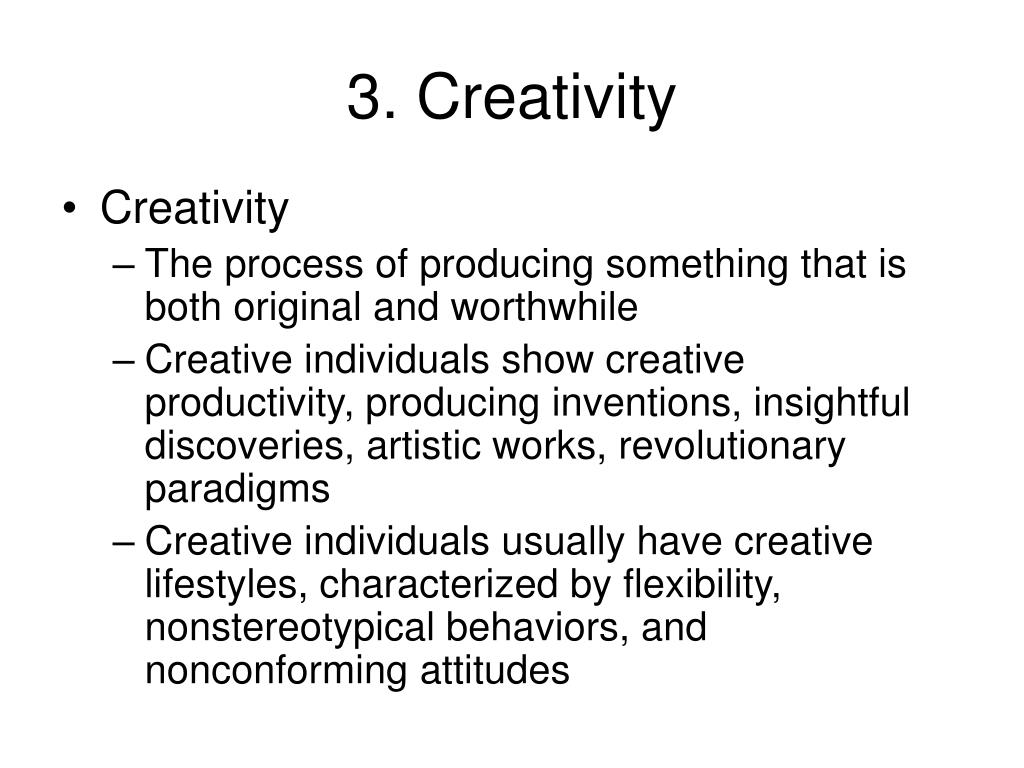 3. Creativity

• Creativity
– The process of producing something that is both original and worthwhile
– Creative individuals show creative productivity, producing inventions, insightful discoveries, artistic works, revolutionary paradigms
– Creative individuals usually have creative lifestyles, characterized by flexibility, nonstereotypical behaviors, and nonconforming attitudes